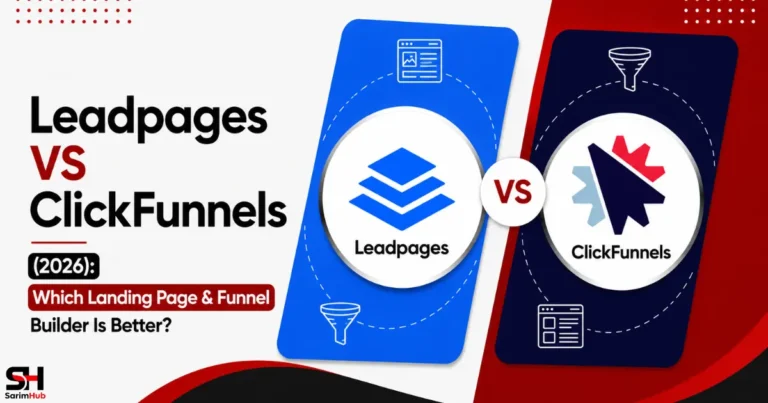 Leadpages
VS
ClickFunnels

(2026):
Which Landing Page & Funnel
Builder Is Better?

Leadpages

VS

ClickFunnels

SH
SarimHub